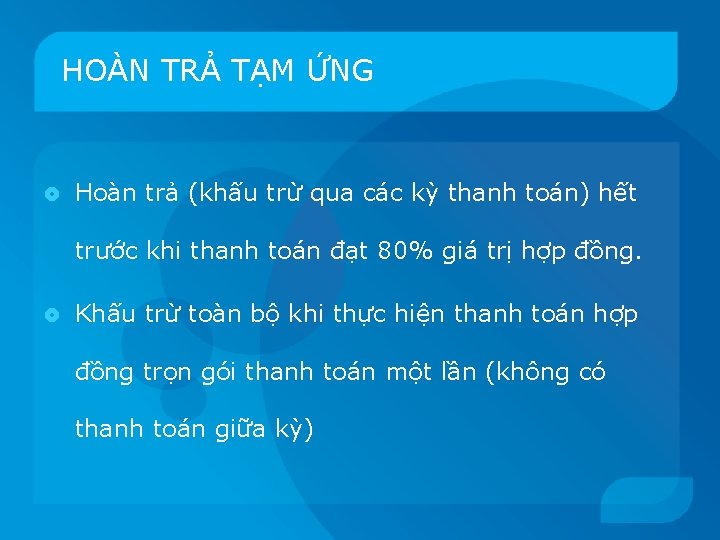 HOÀN TRẢ TẠM ỨNG

Hoàn trả (khấu trừ qua các kỳ thanh toán) hết trước khi thanh toán đạt 80% giá trị hợp đồng.

Khấu trừ toàn bộ khi thực hiện thanh toán hợp đồng trọn gói thanh toán một lần (không có thanh toán giữa kỳ)